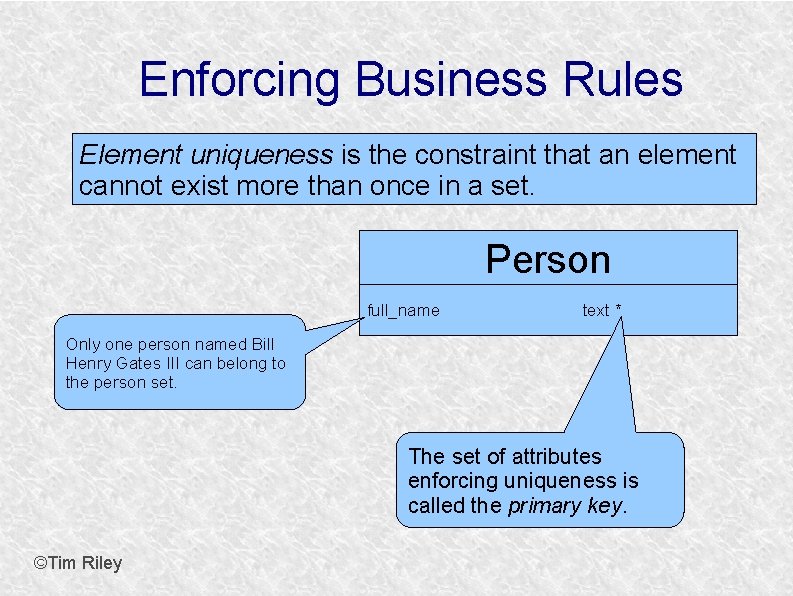 Enforcing Business Rules

Element uniqueness is the constraint that an element cannot exist more than once in a set.

Person

full_name text *

Only one person named Bill Henry Gates III can belong to the person set.

The set of attributes enforcing uniqueness is called the primary key.

©Tim Riley